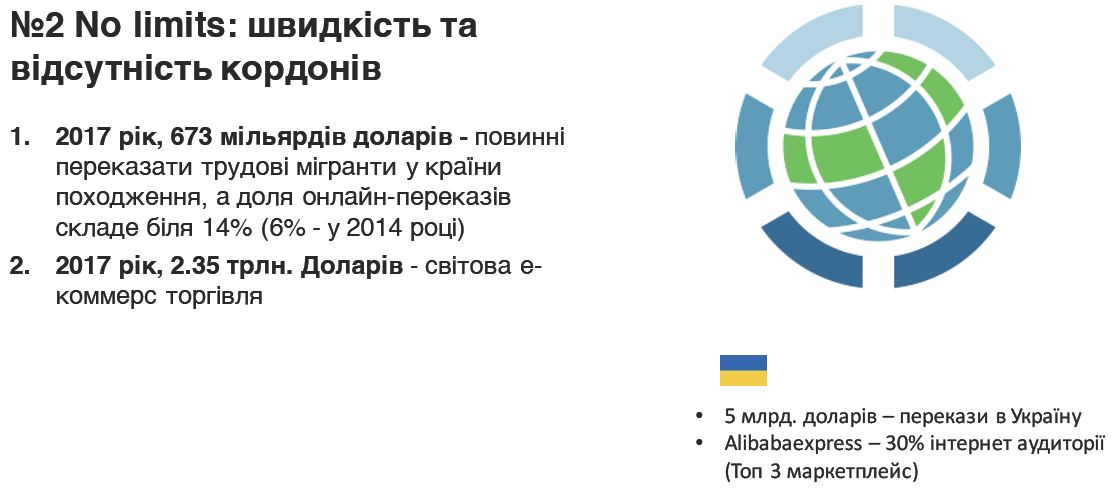 №2 No limits: швидкість та відсутність кордонів

1. **2017 рік, 673 мільярдів доларів -** повинні переказати трудові мігранти у країни походження, а доля онлайн-переказів складе біля 14% (6% - у 2014 році)
2. **2017 рік, 2.35 трлн. Доларів** - світова е-коммерс торгівля

• 5 млрд. доларів – перекази в Україну
• Alibabaexpress – 30% інтернет аудиторії (Топ 3 маркетплейс)